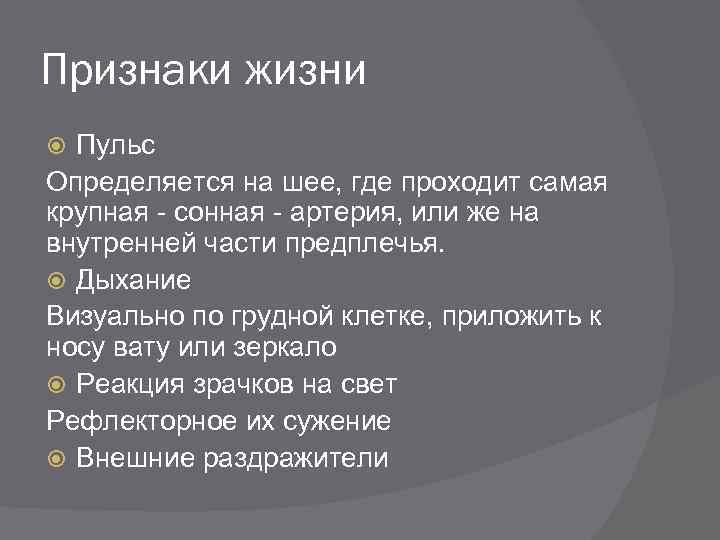 Признаки жизни

Пульс

Определяется на шее, где проходит самая крупная - сонная - артерия, или же на внутренней части предплечья.

Дыхание

Визуально по грудной клетке, приложить к носу вату или зеркало

Реакция зрачков на свет

Рефлекторное их сужение

Внешние раздражители